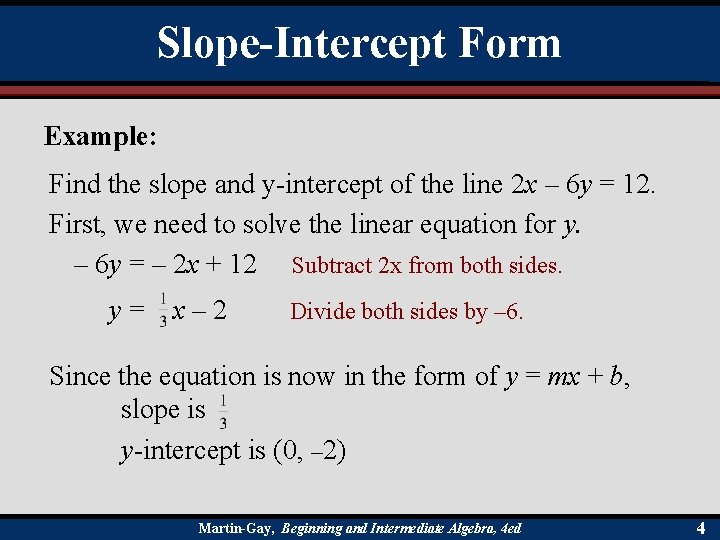 Slope-Intercept Form

Example:

Find the slope and y-intercept of the line $2x - 6y = 12$.

First, we need to solve the linear equation for $y$.

$-6y = -2x + 12$ Subtract 2x from both sides.

$y = \frac{1}{3}x - 2$ Divide both sides by –6.

Since the equation is now in the form of $y = mx + b$,

slope is $\frac{1}{3}$

$y$-intercept is $(0, -2)$

Martin-Gay, Beginning and Intermediate Algebra, 4ed

4